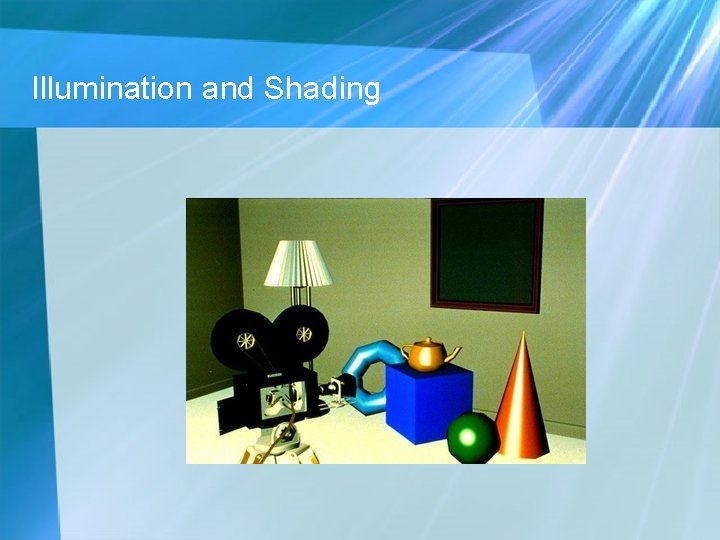 Illumination and Shading